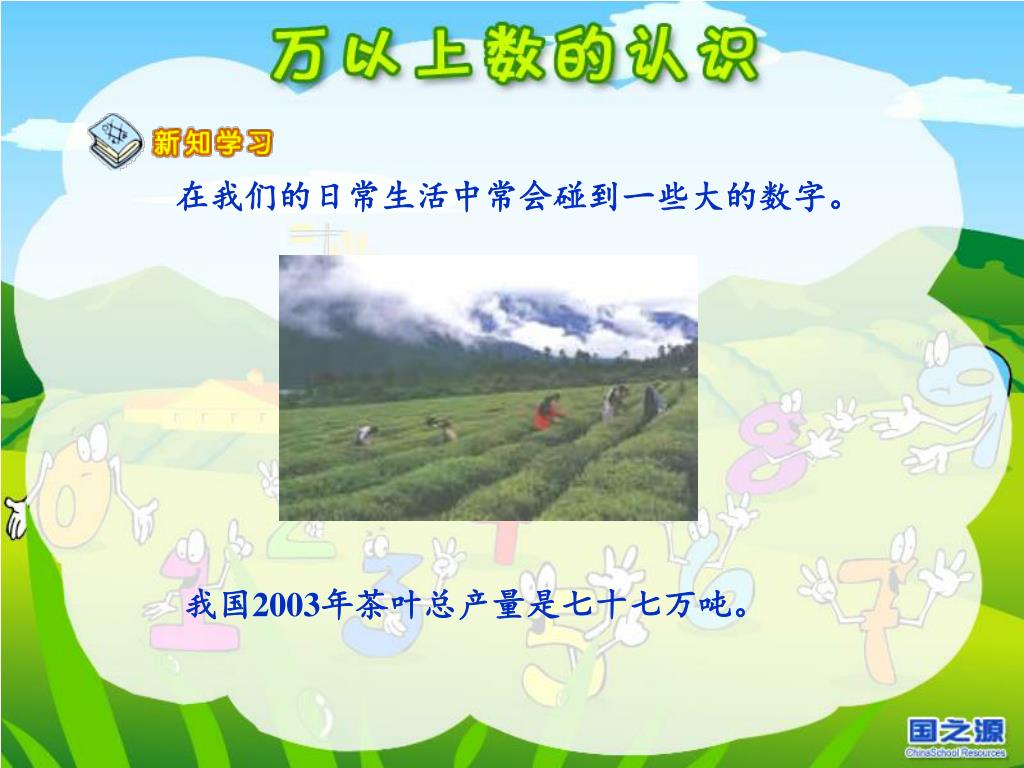 万以上数的认识

新知学习

在我们的日常生活中常会碰到一些大的数字。

我国2003年茶叶总产量是七十七万吨。

国之源
ChinaSchool Resources